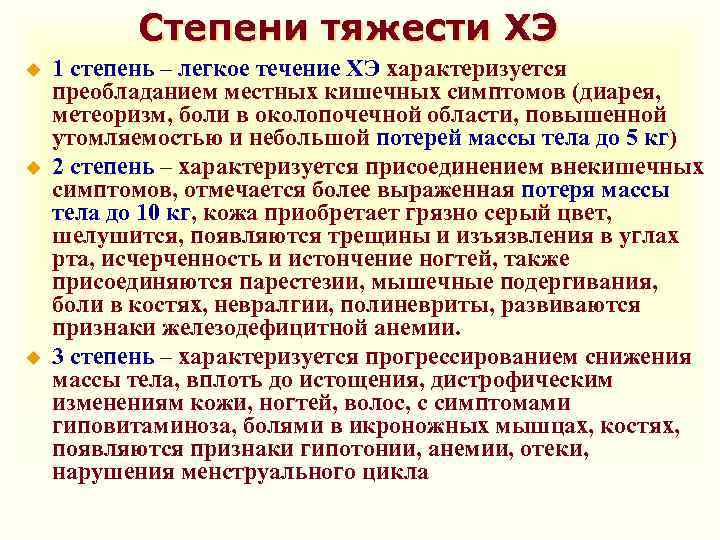 Степени тяжести ХЭ

1 степень – легкое течение ХЭ характеризуется преобладанием местных кишечных симптомов (диарея, метеоризм, боли в околопочечной области, повышенной утомляемостью и небольшой потерей массы тела до 5 кг)

2 степень – характеризуется присоединением внекишечных симптомов, отмечается более выраженная потеря массы тела до 10 кг, кожа приобретает грязно серый цвет, шелушится, появляются трещины и изъязвления в углах рта, исчерченность и истончение ногтей, также присоединяются парестезии, мышечные подергивания, боли в костях, невралгии, полиневриты, развиваются признаки железодефицитной анемии.

3 степень – характеризуется прогрессированием снижения массы тела, вплоть до истощения, дистрофическим изменениям кожи, ногтей, волос, с симптомами гиповитаминоза, болями в икроножных мышцах, костях, появляются признаки гипотонии, анемии, отеки, нарушения менструального цикла